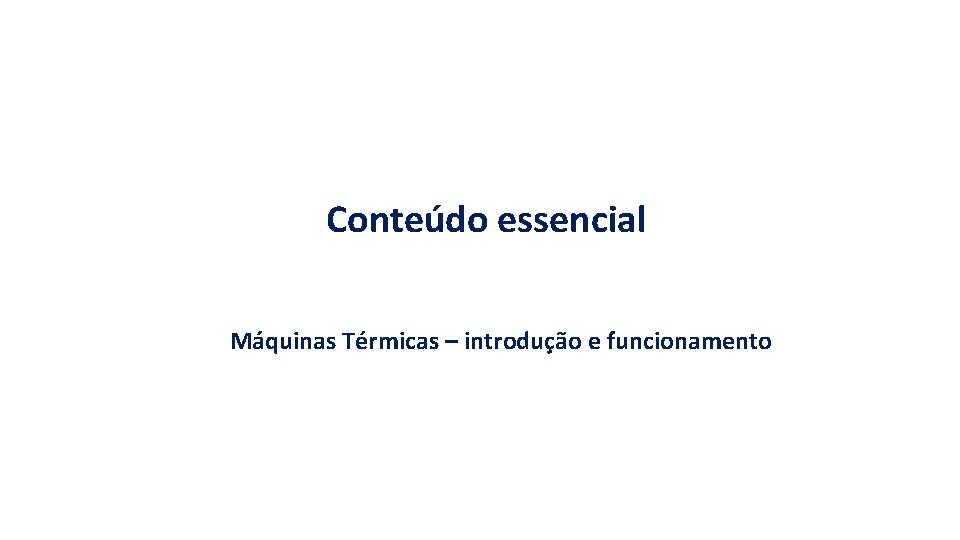 Conteúdo essencial

Máquinas Térmicas – introdução e funcionamento